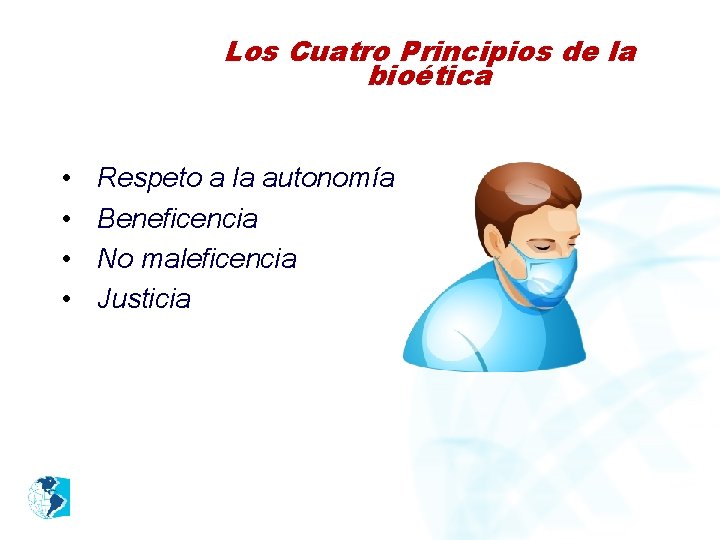 Los Cuatro Principios de la bioética

• Respeto a la autonomía
• Beneficencia
• No maleficencia
• Justicia